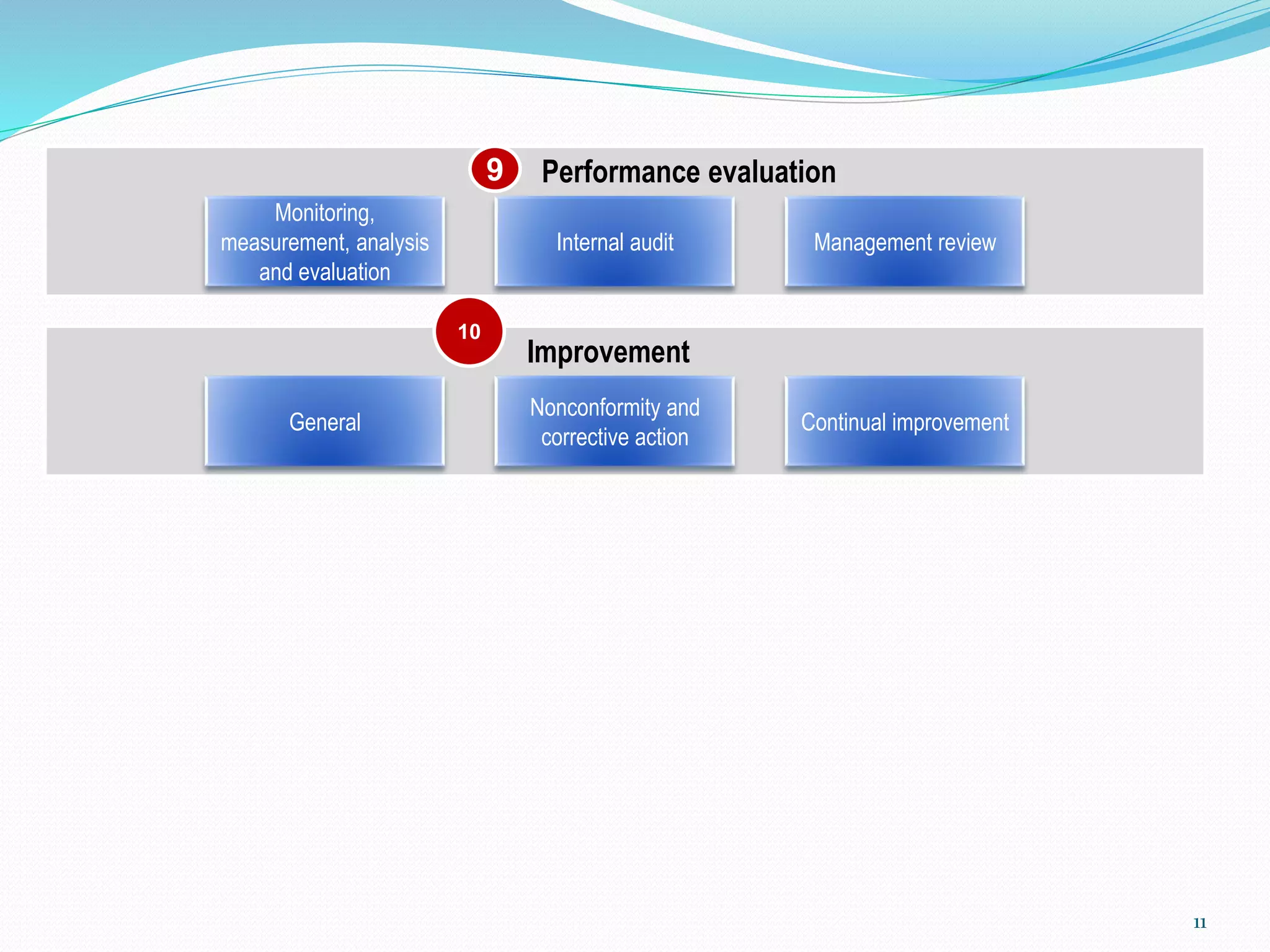 9 Performance evaluation

Monitoring, measurement, analysis and evaluation

Internal audit

Management review

10 Improvement

General

Nonconformity and corrective action

Continual improvement

11